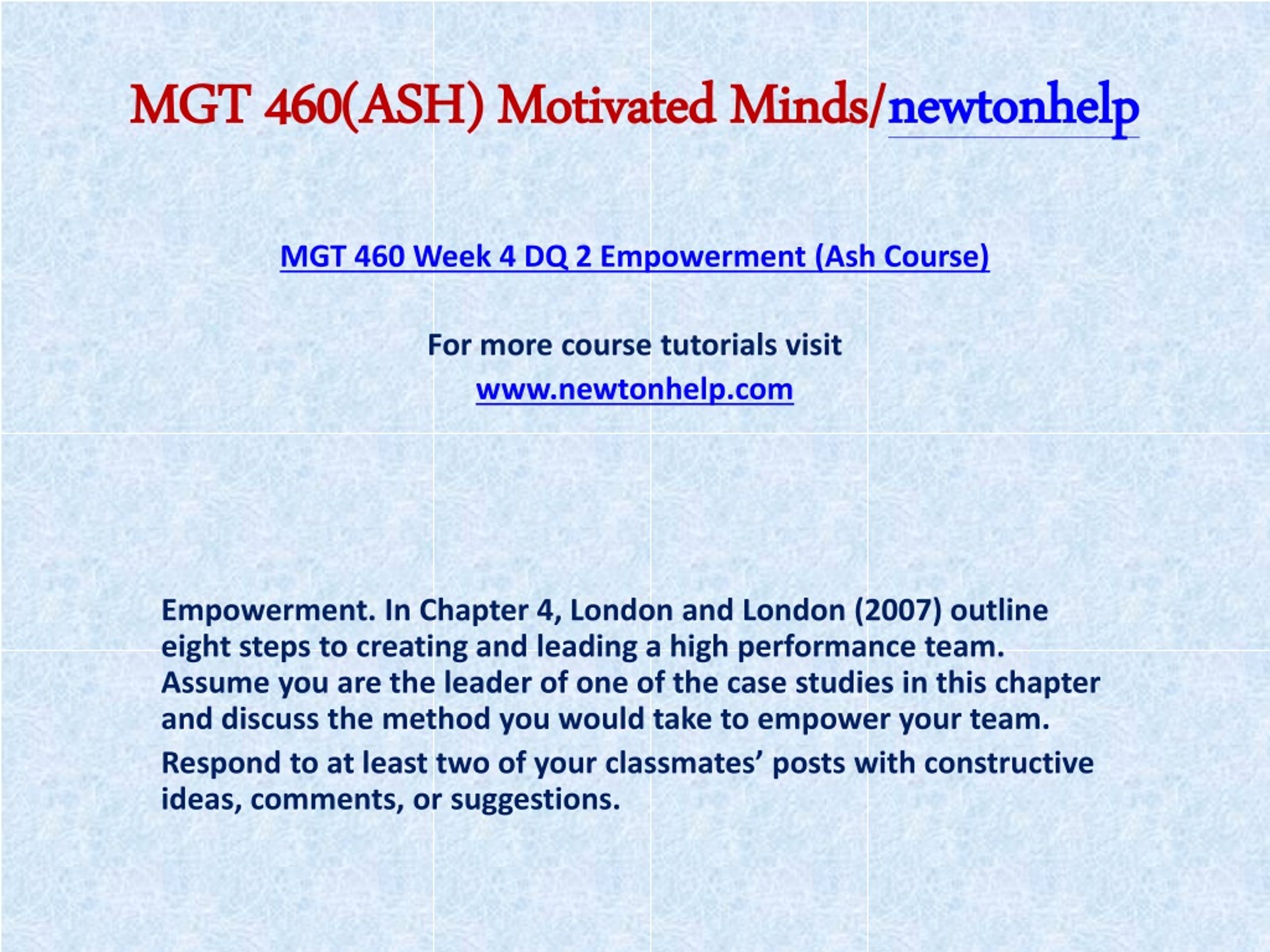 MGT 460(ASH) Motivated Minds/newtonhelp

MGT 460 Week 4 DQ 2 Empowerment (Ash Course)

For more course tutorials visit
www.newtonhelp.com

Empowerment. In Chapter 4, London and London (2007) outline eight steps to creating and leading a high performance team. Assume you are the leader of one of the case studies in this chapter and discuss the method you would take to empower your team.

Respond to at least two of your classmates’ posts with constructive ideas, comments, or suggestions.